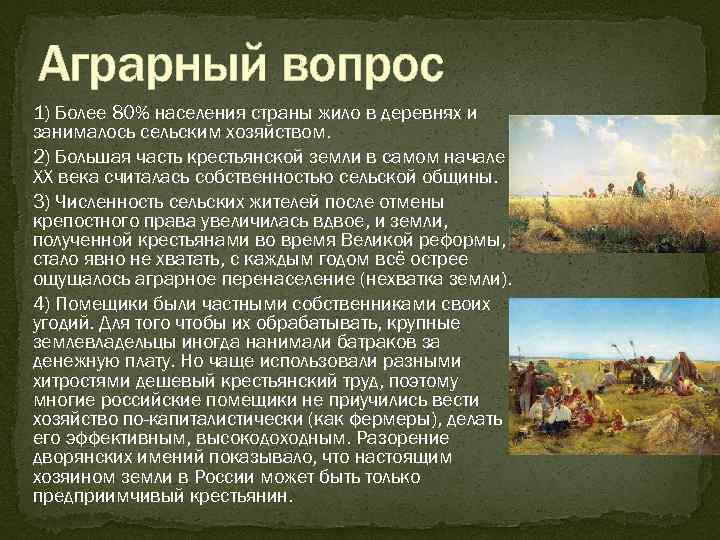 Аграрный вопрос

1) Более 80% населения страны жило в деревнях и занималось сельским хозяйством.

2) Большая часть крестьянской земли в самом начале XX века считалась собственностью сельской общины.

3) Численность сельских жителей после отмены крепостного права увеличилась вдвое, и земли, полученной крестьянами во время Великой реформы, стало явно не хватать, с каждым годом всё острее ощущалось аграрное перенаселение (нехватка земли).

4) Помещики были частными собственниками своих угодий. Для того чтобы их обрабатывать, крупные землевладельцы иногда нанимали батраков за денежную плату. Но чаще использовали разными хитростями дешевый крестьянский труд, поэтому многие российские помещики не приучились вести хозяйство по-капиталистически (как фермеры), делать его эффективным, высокодоходным. Разорение дворянских имений показывало, что настоящим хозяином земли в России может быть только предприимчивый крестьянин.